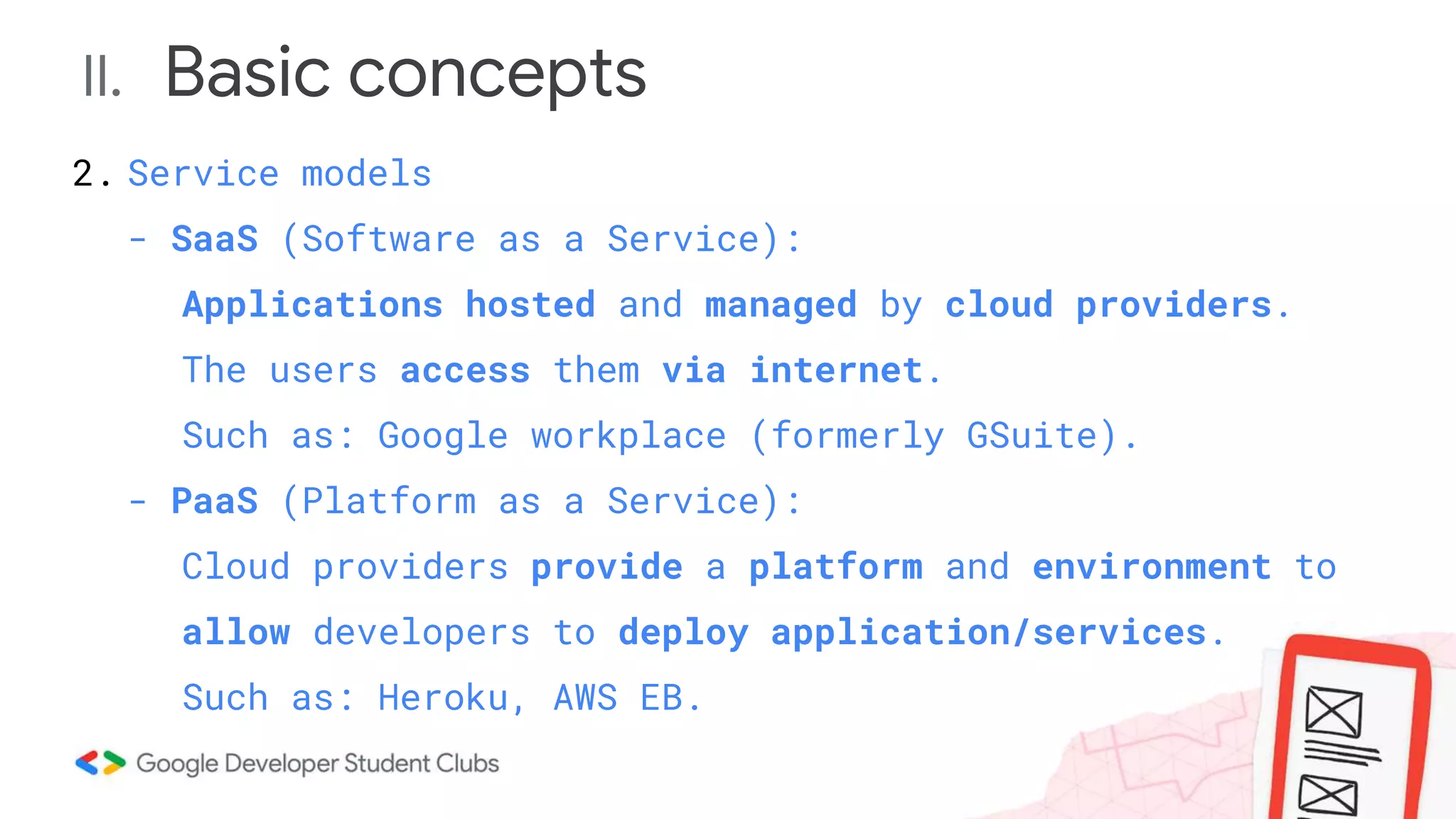 II. Basic concepts

2. Service models

- SaaS (Software as a Service):

Applications hosted and managed by cloud providers.

The users access them via internet.

Such as: Google workplace (formerly GSuite).

- PaaS (Platform as a Service):

Cloud providers provide a platform and environment to allow developers to deploy application/services.

Such as: Heroku, AWS EB.

Google Developer Student Clubs